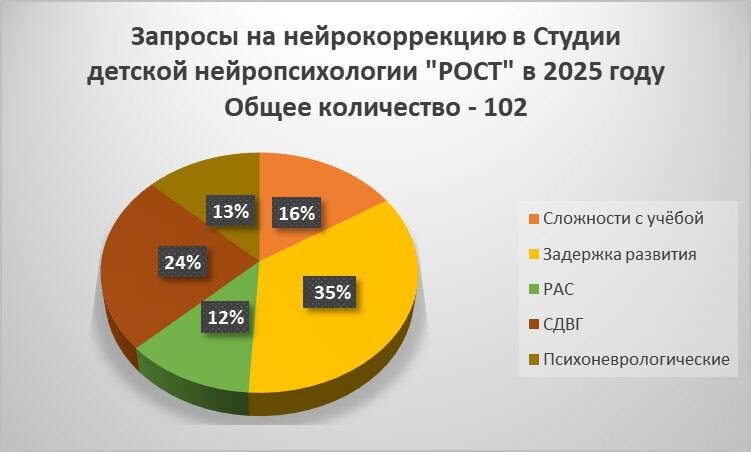 Запросы на нейрокоррекцию в Студии детской нейропсихологии "РОСТ" в 2025 году
Общее количество - 102

13%
16%
24%
35%
12%

Сложности с учёбой
Задержка развития
РАС
СДВГ
Психоневрологические